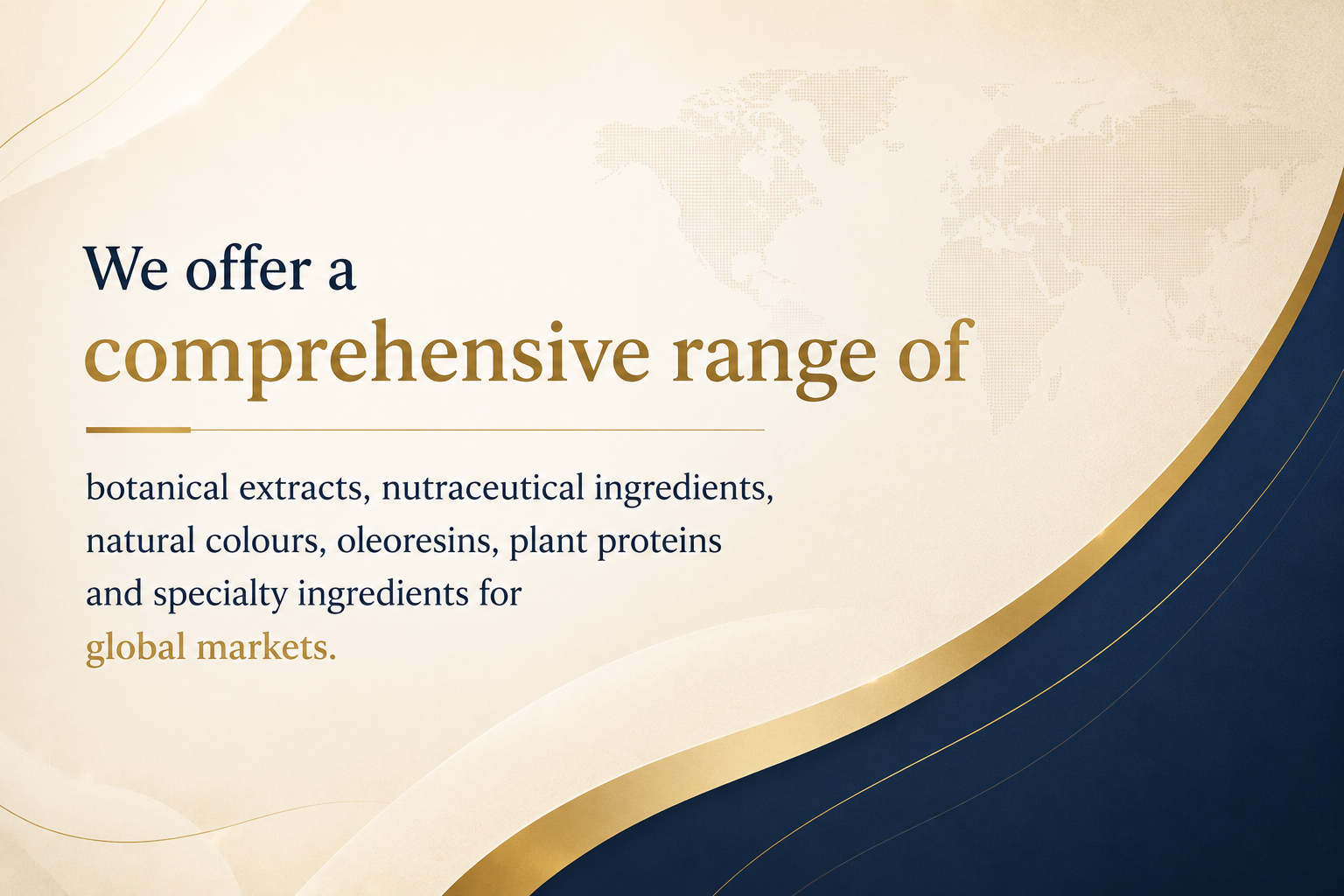 We offer a
comprehensive range of

botanical extracts, nutraceutical ingredients, natural colours, oleoresins, plant proteins and specialty ingredients for global markets.